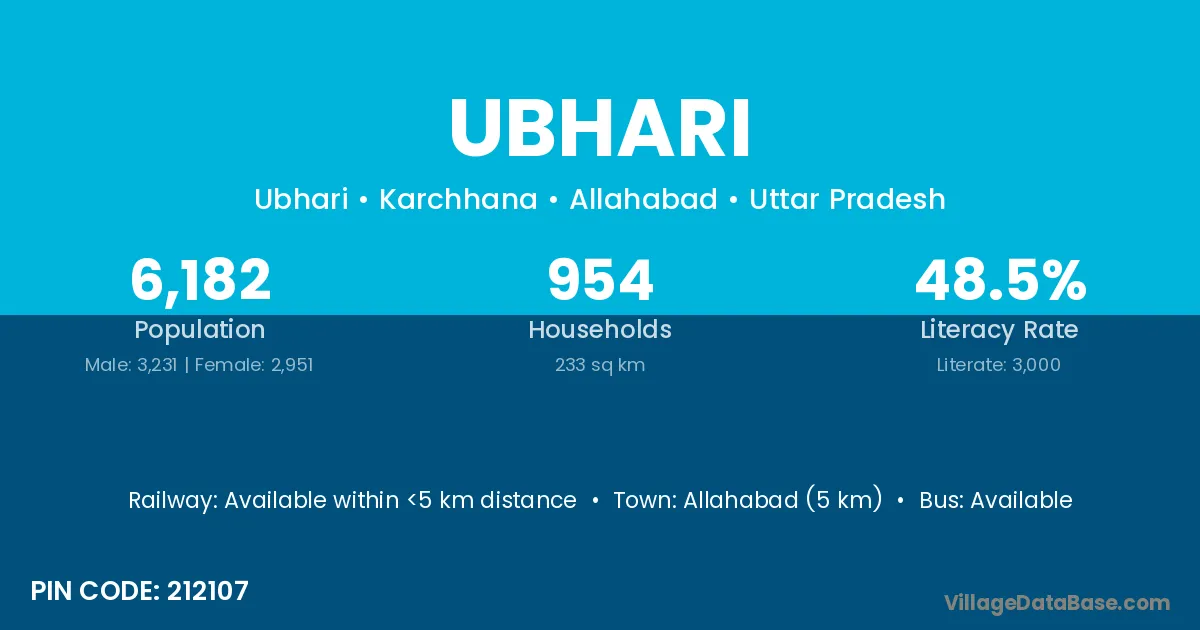 UBHARI

Ubhari • Karchhana • Allahabad • Uttar Pradesh

6,182
Population
Male: 3,231 | Female: 2,951

954
Households
233 sq km

48.5%
Literacy Rate
Literate: 3,000

Railway: Available within <5 km distance • Town: Allahabad (5 km) • Bus: Available

PIN CODE: 212107

VillageDataBase.com